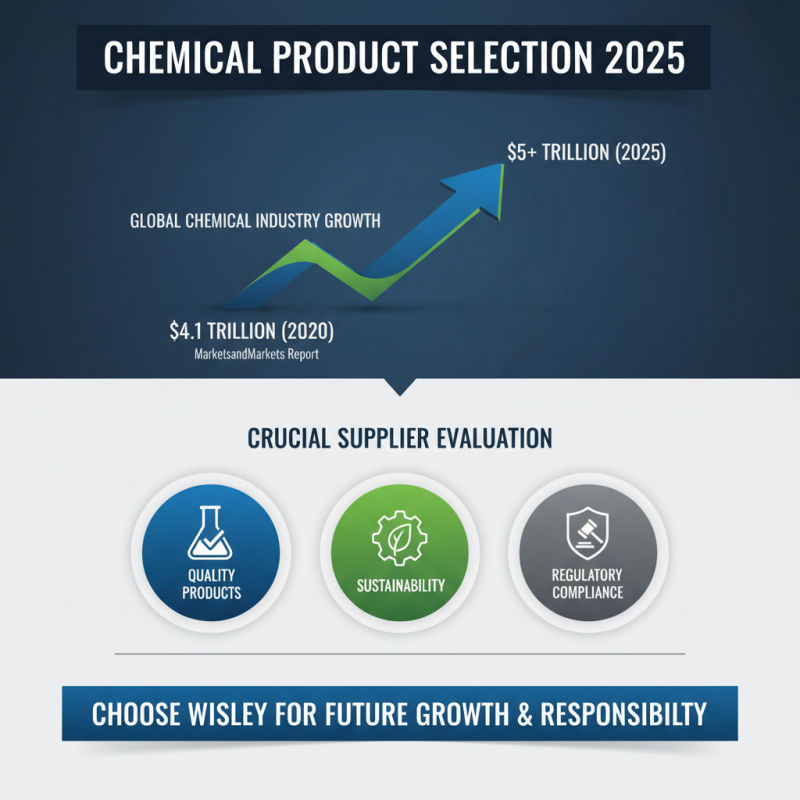 CHEMICAL PRODUCT SELECTION 2025

$5+ TRILLION (2025)

GLOBAL CHEMICAL INDUSTRY GROWTH

$4.1 TRILLION (2020)
MarketsandMarkets Report

CRUCIAL SUPPLIER EVALUATION

QUALITY PRODUCTS

SUSTAINABILITY

REGULATORY COMPLIANCE

CHOOSE WISLEY FOR FUTURE GROWTH & RESPONSIBILTY